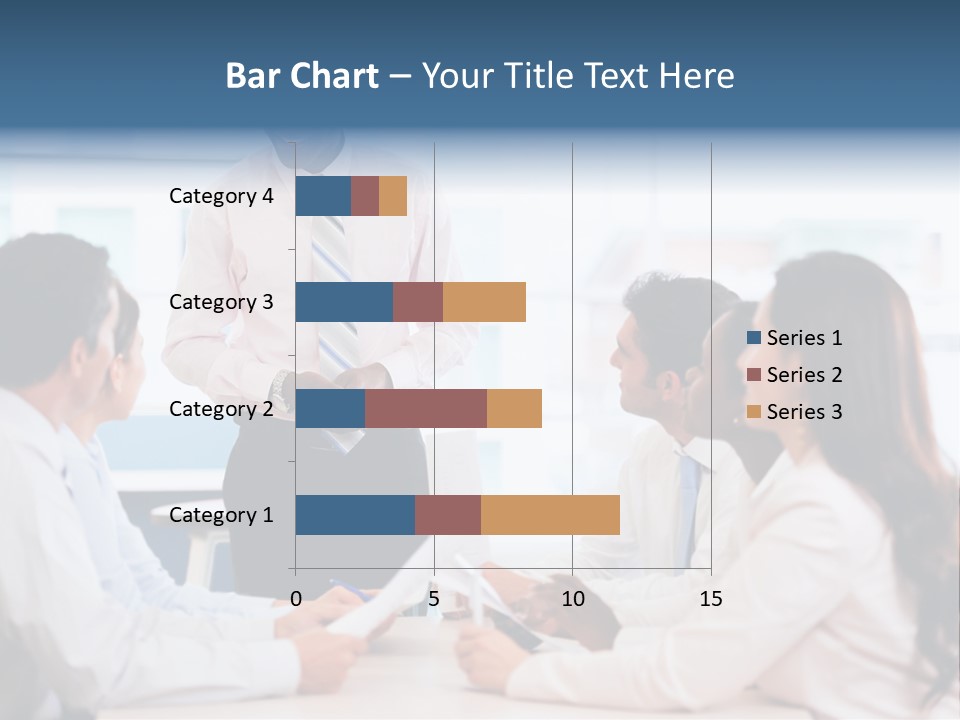 Bar Chart – Your Title Text Here

Category 4
Category 3
Category 2
Category 1

0
5
10
15

Series 1
Series 2
Series 3